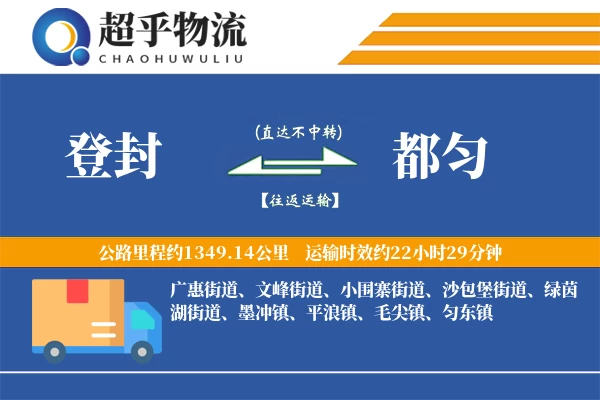 超乎物流
CHAOHUWULIU

登封

(直达不中转)

【往返运输】

都匀

公路里程约1349.14公里 运输时效约22小时29分钟

广惠街道、文峰街道、小围寨街道、沙包堡街道、绿茵湖街道、墨冲镇、平浪镇、毛尖镇、匀东镇